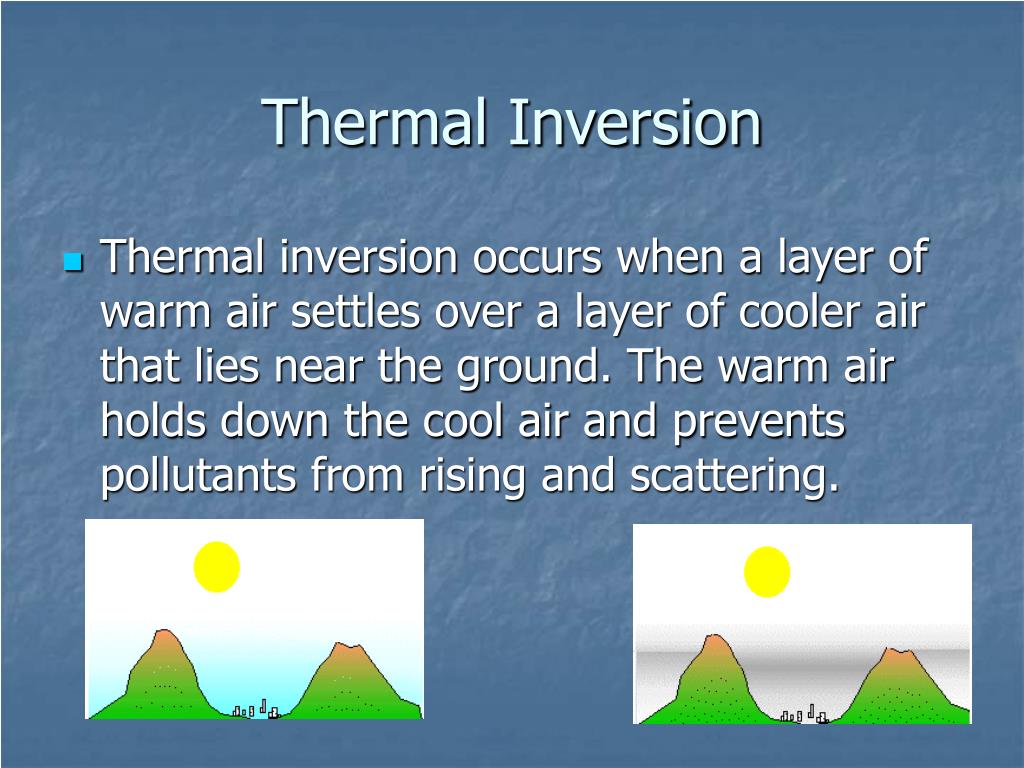 Thermal Inversion

Thermal inversion occurs when a layer of warm air settles over a layer of cooler air that lies near the ground. The warm air holds down the cool air and prevents pollutants from rising and scattering.